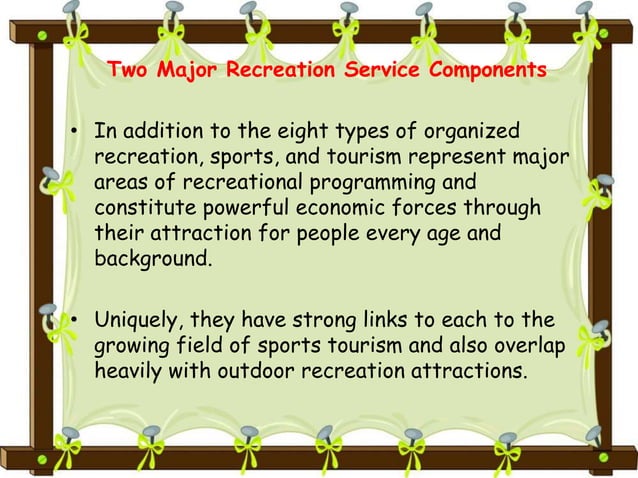 Two Major Recreation Service Components

• In addition to the eight types of organized recreation, sports, and tourism represent major areas of recreational programming and constitute powerful economic forces through their attraction for people every age and background.

• Uniquely, they have strong links to each to the growing field of sports tourism and also overlap heavily with outdoor recreation attractions.